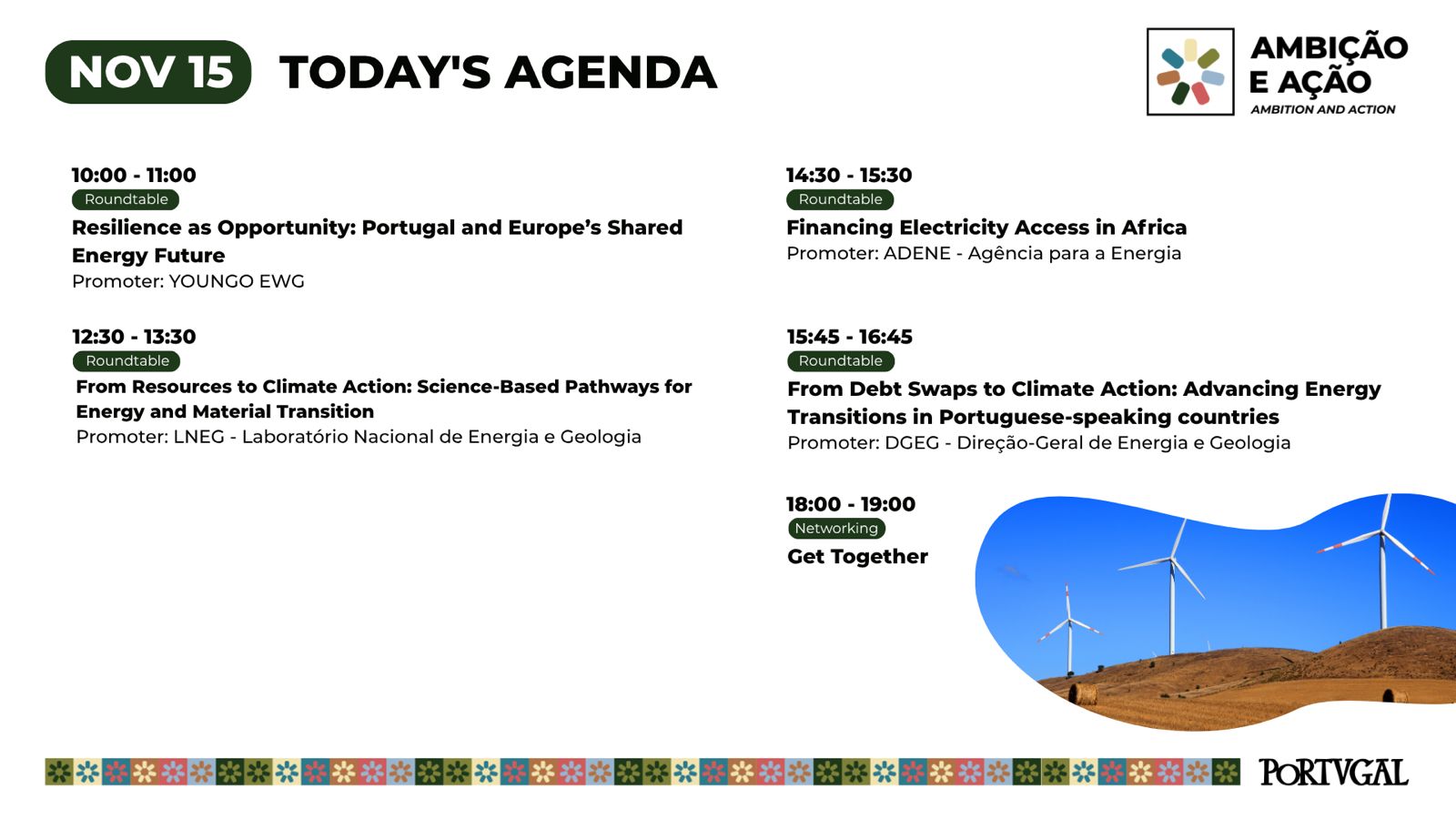 NOV 15 TODAY'S AGENDA

AMBIÇÃO E AÇÃO
AMBITION AND ACTION

10:00 - 11:00
Roundtable
Resilience as Opportunity: Portugal and Europe's Shared Energy Future
Promoter: YOUNGO EWG

12:30 - 13:30
Roundtable
From Resources to Climate Action: Science-Based Pathways for Energy and Material Transition
Promoter: LNEG - Laboratório Nacional de Energia e Geologia

14:30 - 15:30
Roundtable
Financing Electricity Access in Africa
Promoter: ADENE - Agência para a Energia

15:45 - 16:45
Roundtable
From Debt Swaps to Climate Action: Advancing Energy Transitions in Portuguese-speaking countries
Promoter: DGEG - Direção-Geral de Energia e Geologia

18:00 - 19:00
Networking
Get Together

PORTVGAL